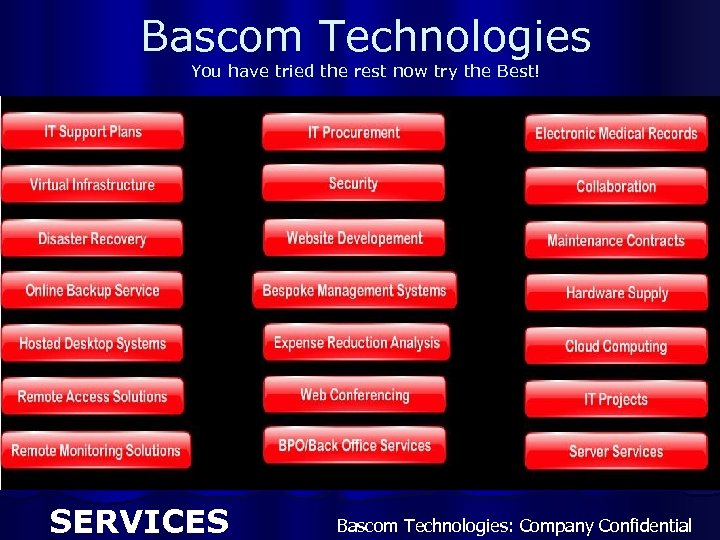 Bascom Technologies
You have tried the rest now try the Best!

IT Support Plans
Virtual Infrastructure
Disaster Recovery
Online Backup Service
Hosted Desktop Systems
Remote Access Solutions
Remote Monitoring Solutions

IT Procurement
Security
Website Developement
Bespoke Management Systems
Expense Reduction Analysis
Web Conferencing
BPO/Back Office Services

Electronic Medical Records
Collaboration
Maintenance Contracts
Hardware Supply
Cloud Computing
IT Projects
Server Services

SERVICES

Bascom Technologies: Company Confidential